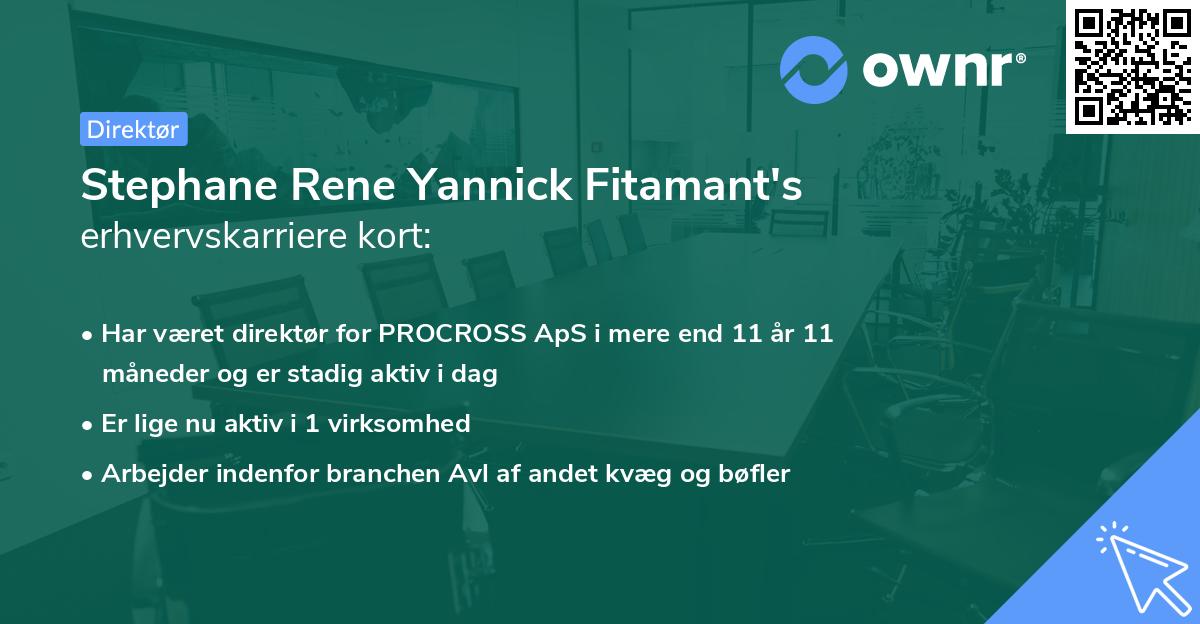 ownr®

Direktør

Stephane Rene Yannick Fitamant's
erhvervskarriere kort:

• Har været direktør for PROCROSS ApS i mere end 11 år 11 måneder og er stadig aktiv i dag

• Er lige nu aktiv i 1 virksomhed

• Arbejder indenfor branchen Avl af andet kvæg og bøfler